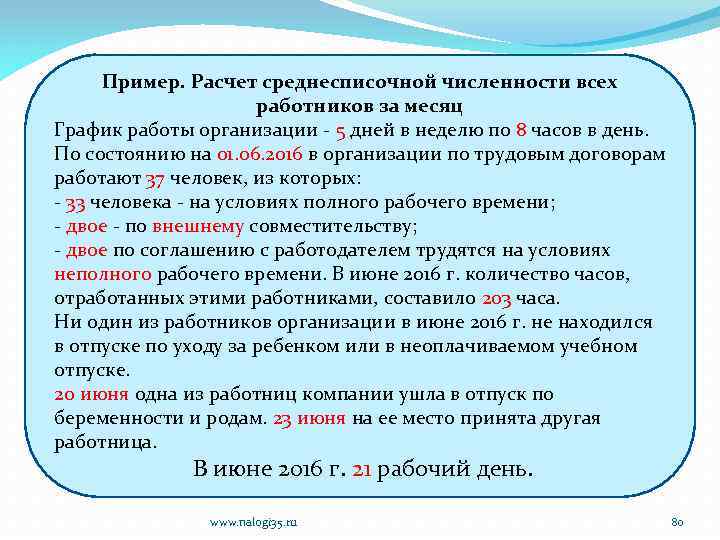 Пример. Расчет среднесписочной численности всех работников за месяц

График работы организации - 5 дней в неделю по 8 часов в день. По состоянию на 01.06.2016 в организации по трудовым договорам работают 37 человек, из которых:
- 33 человека - на условиях полного рабочего времени;
- двое - по внешнему совместительству;
- двое по соглашению с работодателем трудятся на условиях неполного рабочего времени. В июне 2016 г. количество часов, отработанных этими работниками, составило 203 часа.
Ни один из работников организации в июне 2016 г. не находился в отпуске по уходу за ребенком или в неоплачиваемом учебном отпуске.
20 июня одна из работниц компании ушла в отпуск по беременности и родам. 23 июня на ее место принята другая работница.

В июне 2016 г. 21 рабочий день.

www.nalogi35.ru

80